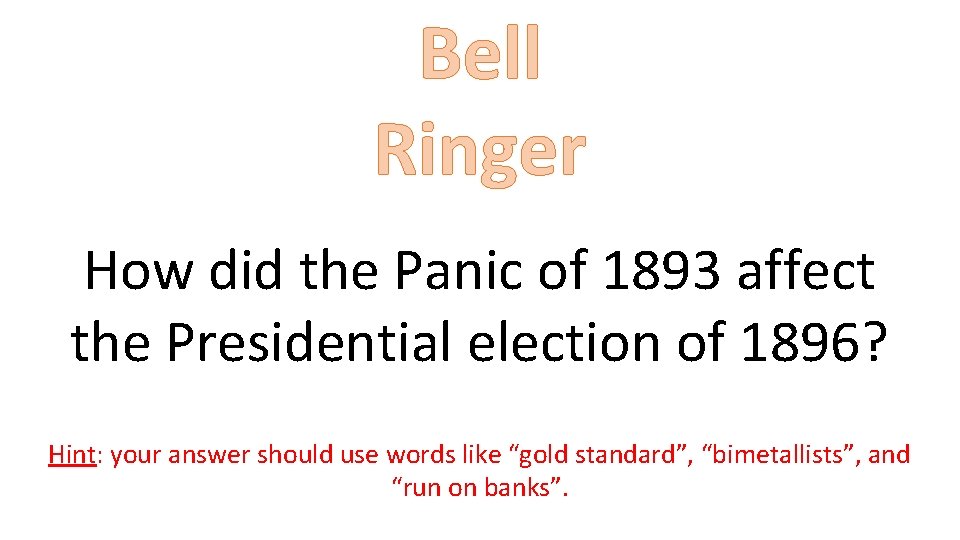 Bell Ringer

How did the Panic of 1893 affect the Presidential election of 1896?

Hint: your answer should use words like “gold standard”, “bimetallists”, and “run on banks”.